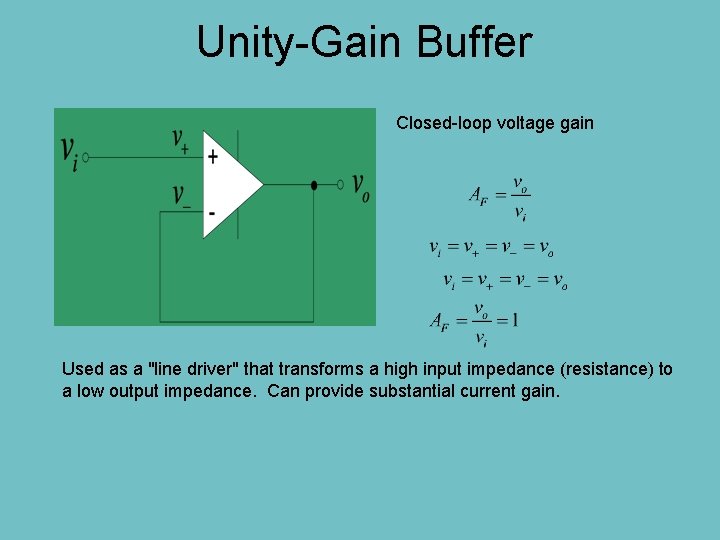 Unity-Gain Buffer

$v_i$
$v_+$
+
$v_-$
-
$v_o$

Closed-loop voltage gain

$A_F = \frac{v_o}{v_i}$

$v_i = v_+ = v_- = v_o$

$v_i = v_+ = v_- = v_o$

$A_F = \frac{v_o}{v_i} = 1$

Used as a "line driver" that transforms a high input impedance (resistance) to a low output impedance. Can provide substantial current gain.